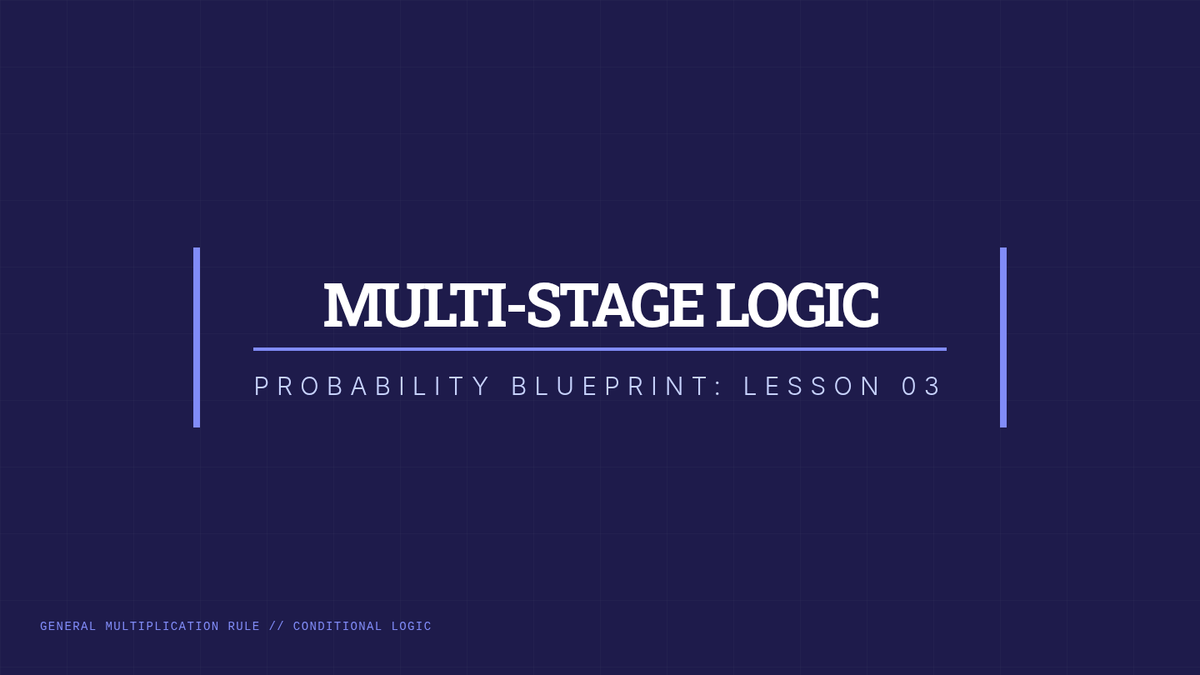 MULTI-STAGE LOGIC

PROBABILITY BLUEPRINT: LESSON 03

GENERAL MULTIPLICATION RULE // CONDITIONAL LOGIC